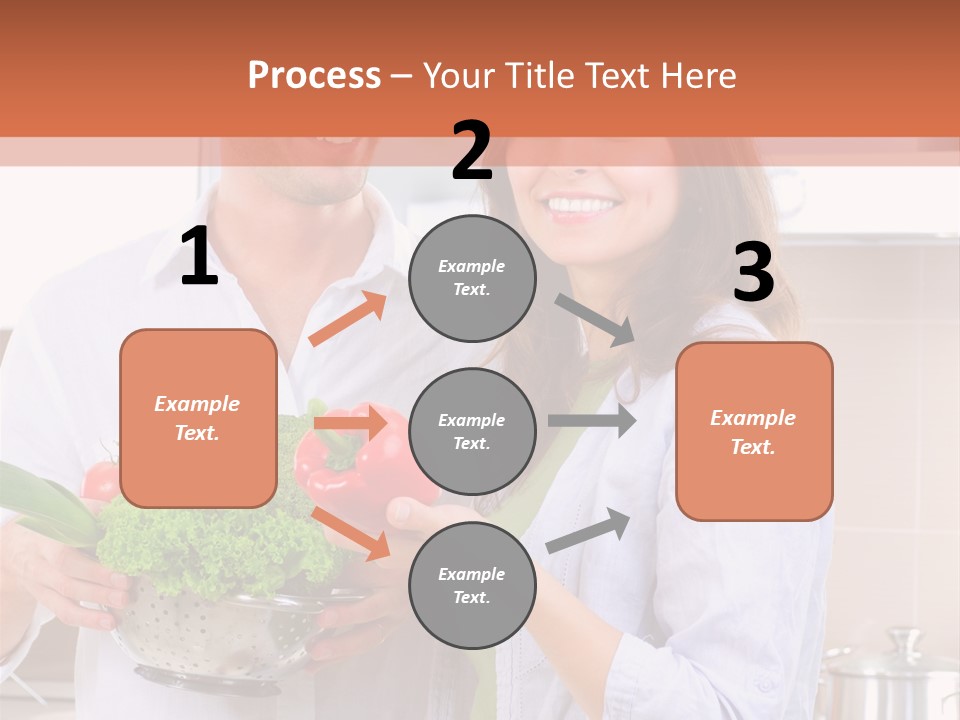 Process – Your Title Text Here

1

Example Text.

2

Example Text.

Example Text.

Example Text.

3

Example Text.